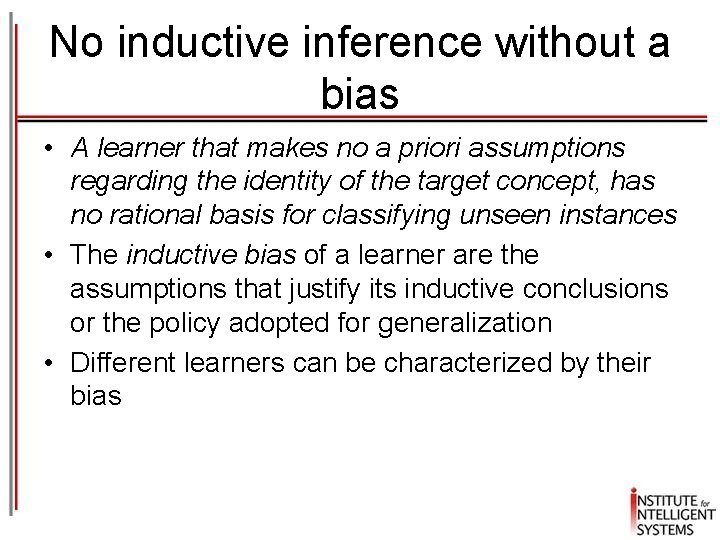 No inductive inference without a bias

• A learner that makes no a priori assumptions regarding the identity of the target concept, has no rational basis for classifying unseen instances
• The inductive bias of a learner are the assumptions that justify its inductive conclusions or the policy adopted for generalization
• Different learners can be characterized by their bias

INSTITUTE for INTELLIGENT SYSTEMS